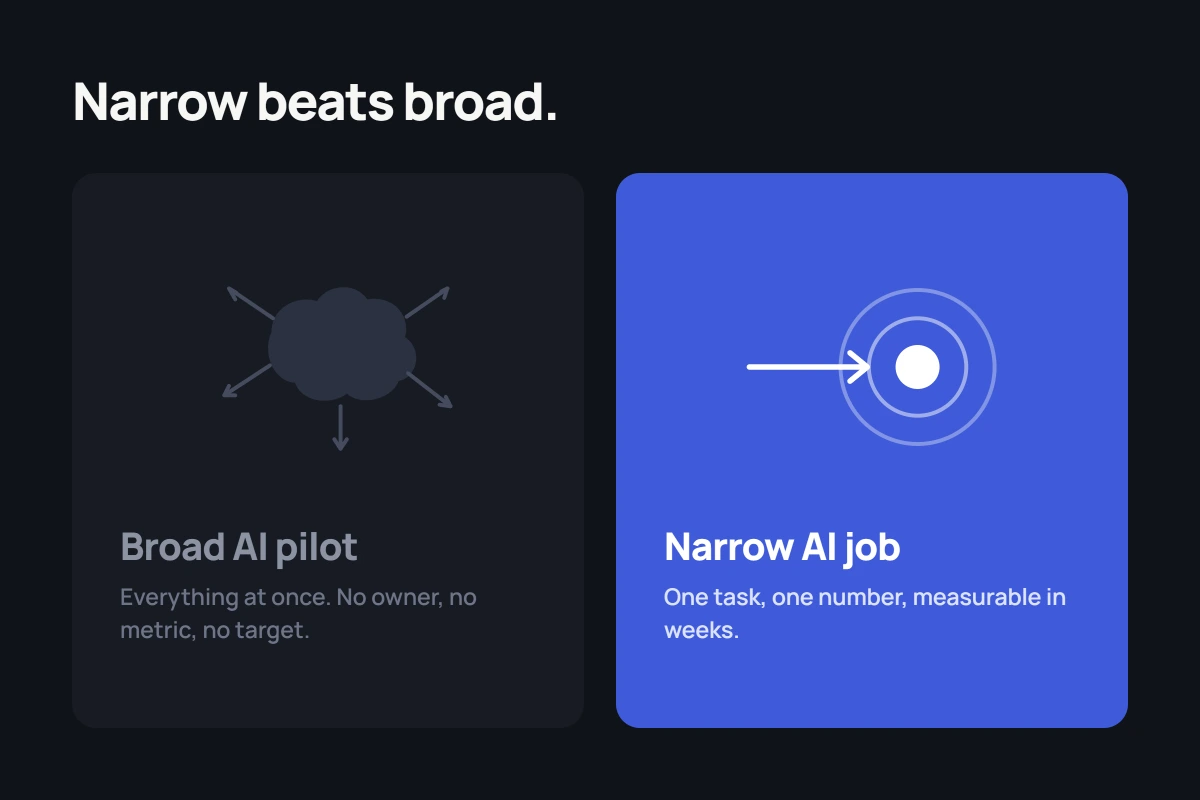 Narrow beats broad.

Broad AI pilot

Everything at once. No owner, no metric, no target.

Narrow AI job

One task, one number, measurable in weeks.